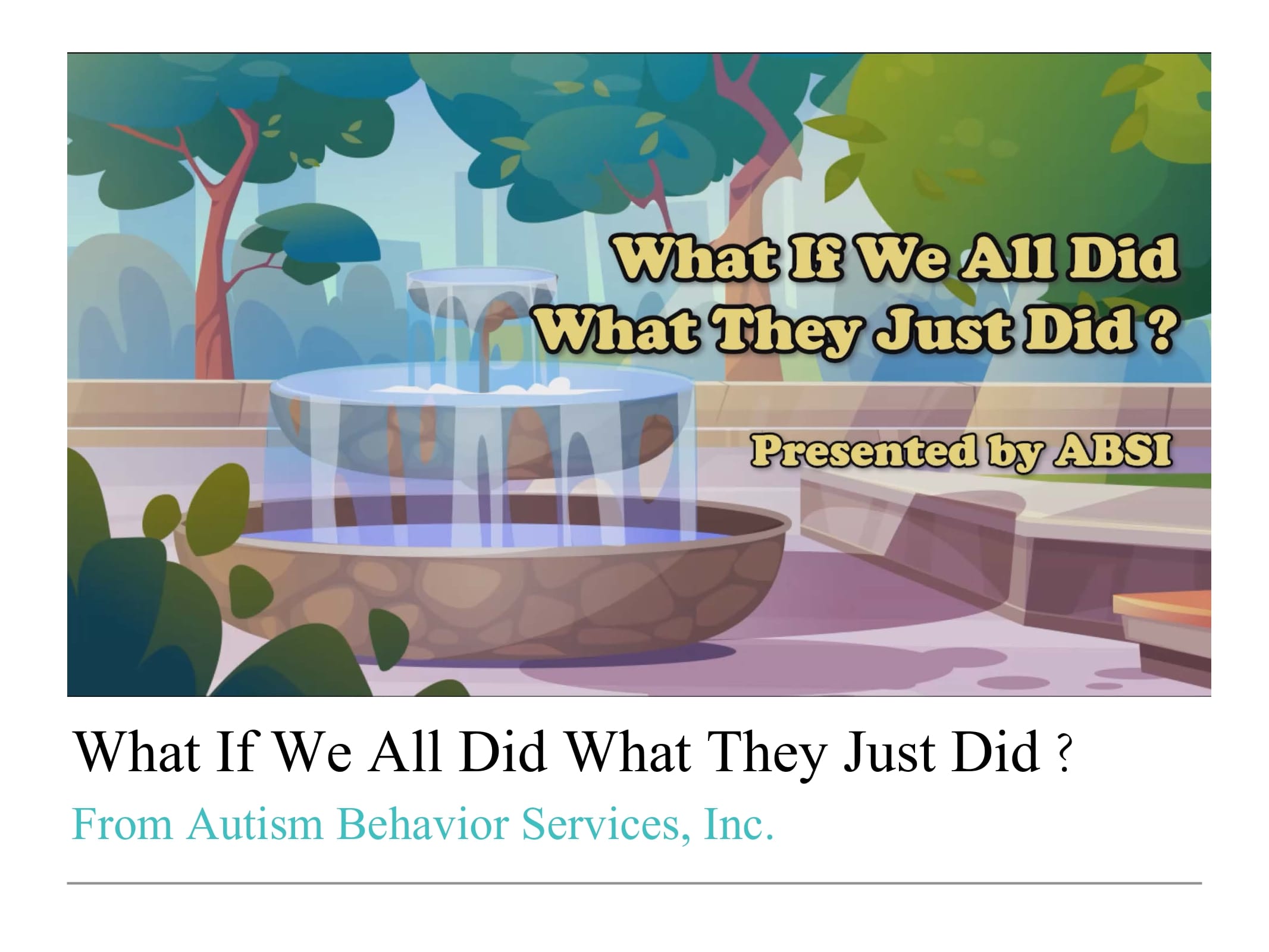 What If We All Did
What They Just Did ?

Presented by ABSI

What If We All Did What They Just Did ?

From Autism Behavior Services, Inc.